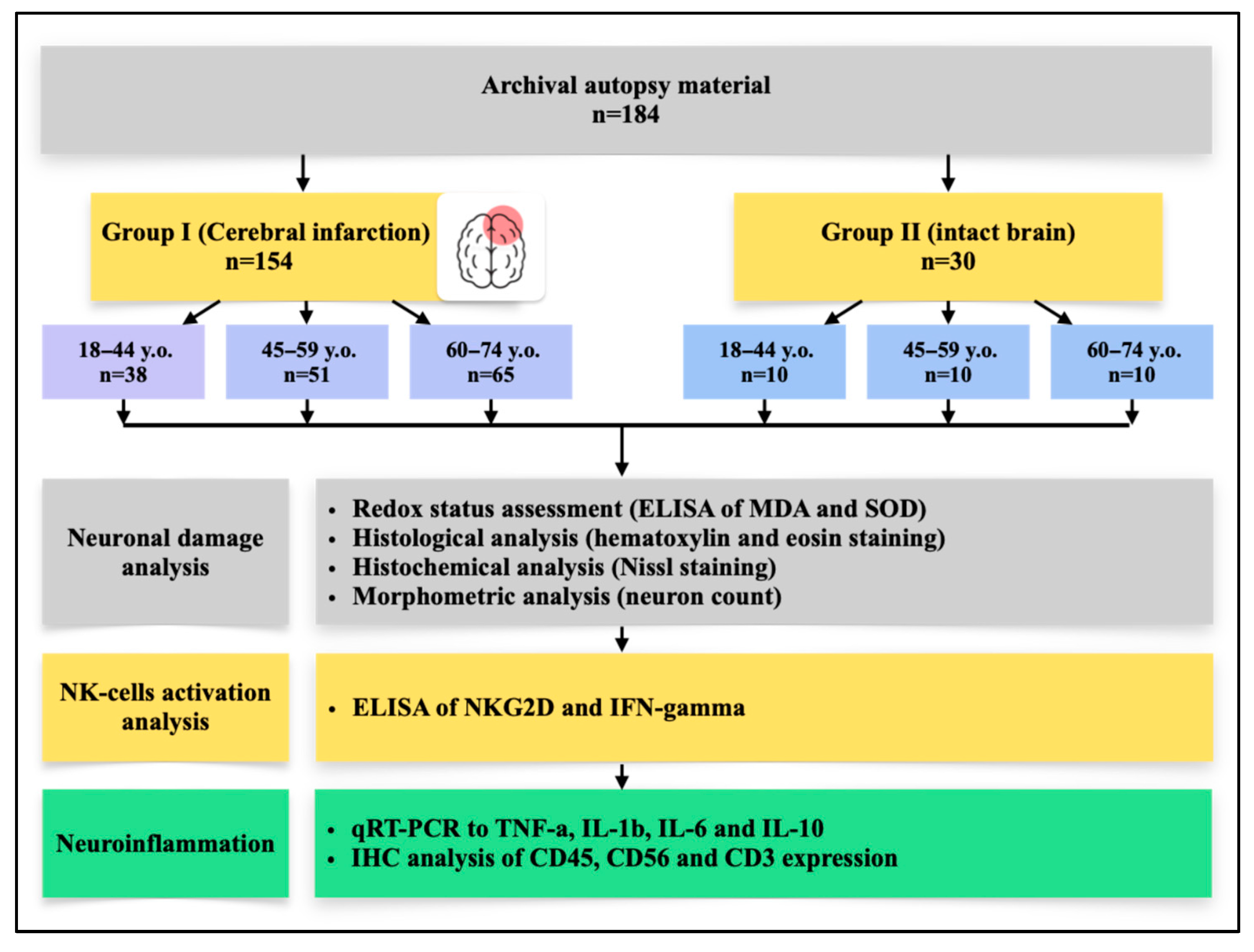 Archival autopsy material
n=184

Group I (Cerebral infarction)
n=154

Group II (intact brain)
n=30

18–44 y.o.
n=38

45–59 y.o.
n=51

60–74 y.o.
n=65

18–44 y.o.
n=10

45–59 y.o.
n=10

60–74 y.o.
n=10

Neuronal damage analysis

• Redox status assessment (ELISA of MDA and SOD)
• Histological analysis (hematoxylin and eosin staining)
• Histochemical analysis (Nissl staining)
• Morphometric analysis (neuron count)

NK-cells activation analysis

• ELISA of NKG2D and IFN-gamma

Neuroinflammation

• qRT-PCR to TNF-a, IL-1b, IL-6 and IL-10
• IHC analysis of CD45, CD56 and CD3 expression